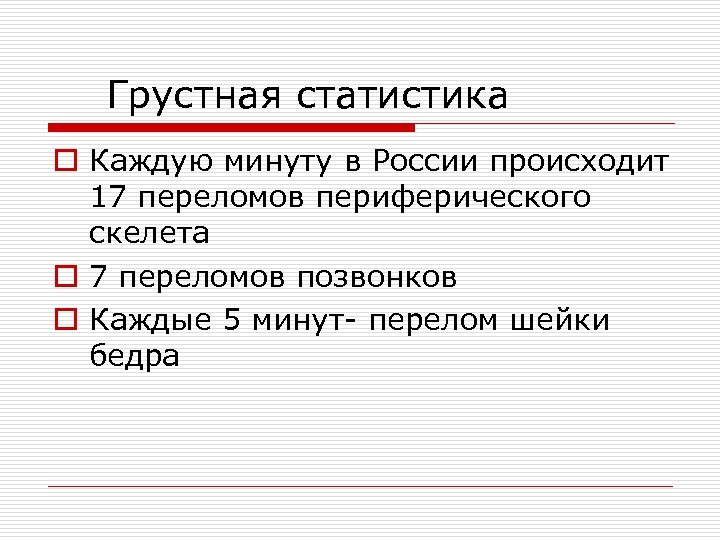 Грустная статистика

Каждую минуту в России происходит 17 переломов периферического скелета

7 переломов позвонков

Каждые 5 минут- перелом шейки бедра